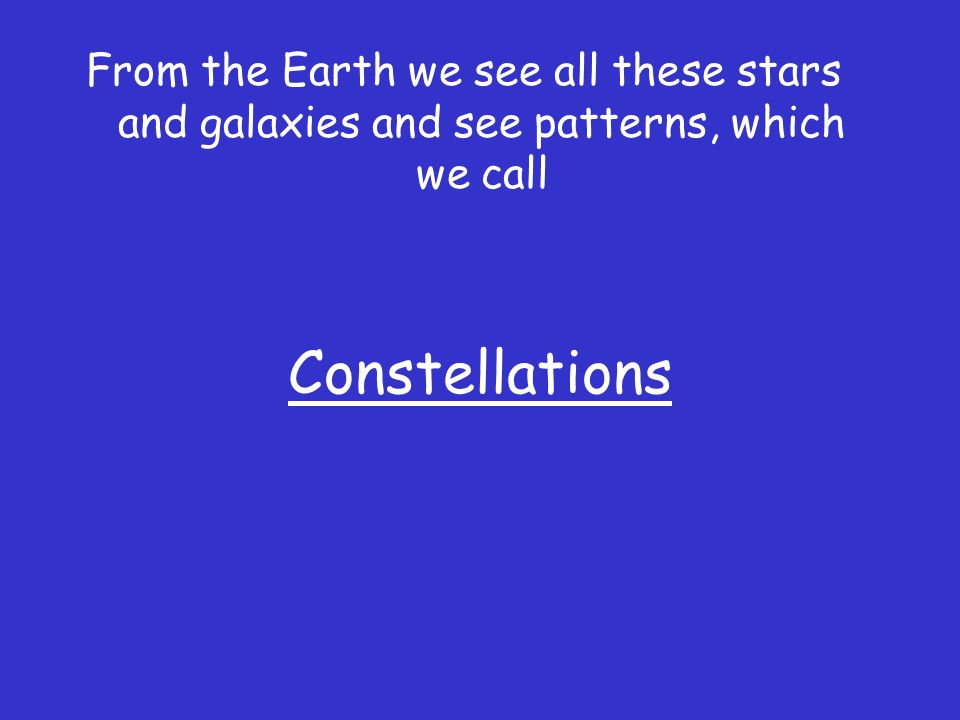 From the Earth we see all these stars and galaxies and see patterns, which we call

Constellations